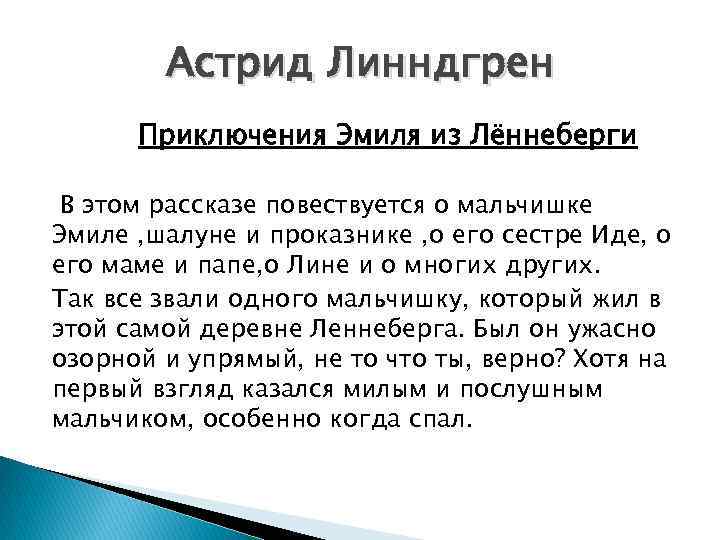 Астрид Линндгрен

Приключения Эмиля из Лённеберги

В этом рассказе повествуется о мальчишке Эмиле ,шалуне и проказнике ,о его сестре Иде, о его маме и папе,о Лине и о многих других.

Так все звали одного мальчишку, который жил в этой самой деревне Леннеберга. Был он ужасно озорной и упрямый, не то что ты, верно? Хотя на первый взгляд казался милым и послушным мальчиком, особенно когда спал.